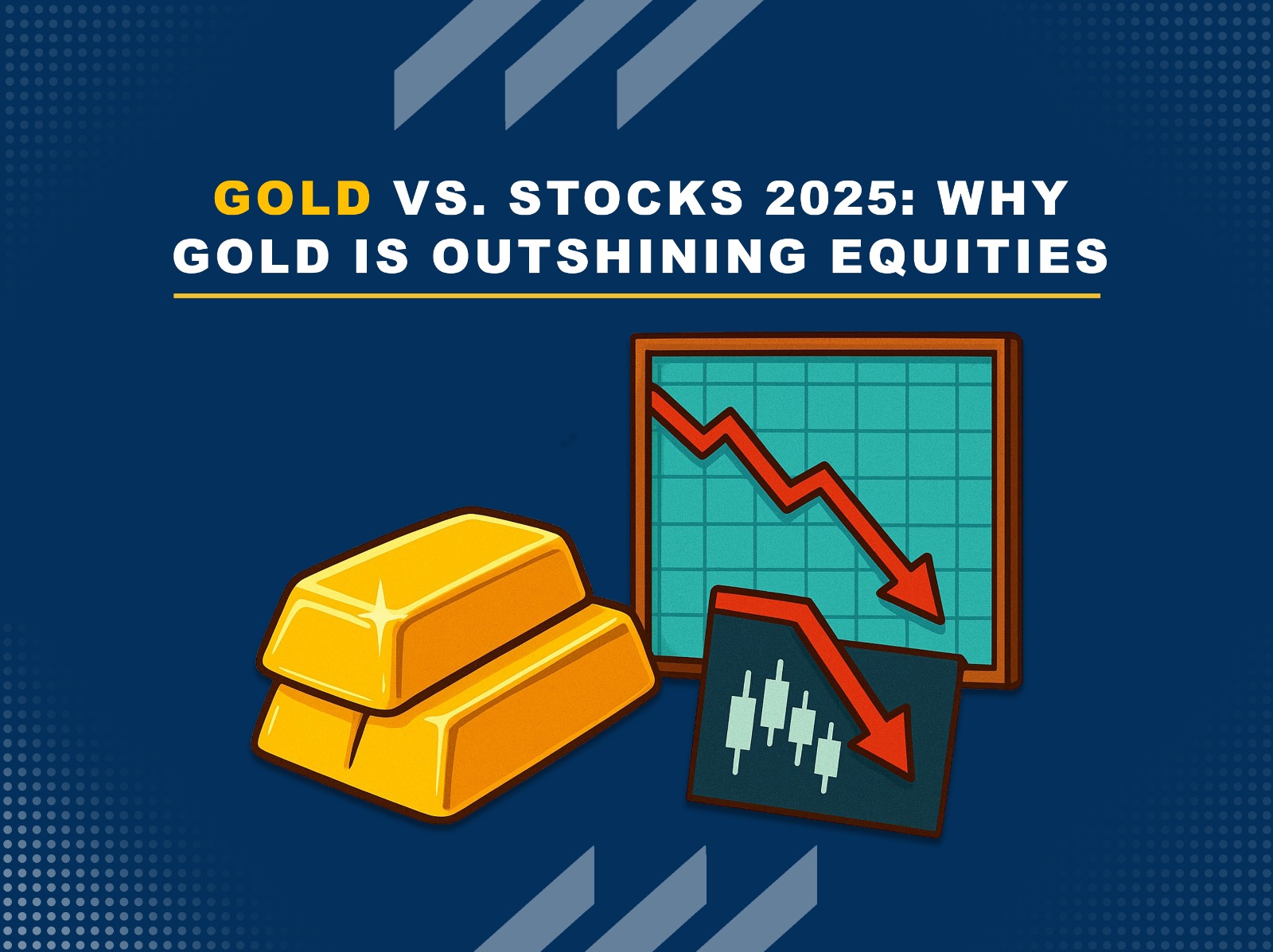 GOLD VS. STOCKS 2025: WHY GOLD IS OUTSHINING EQUITIES